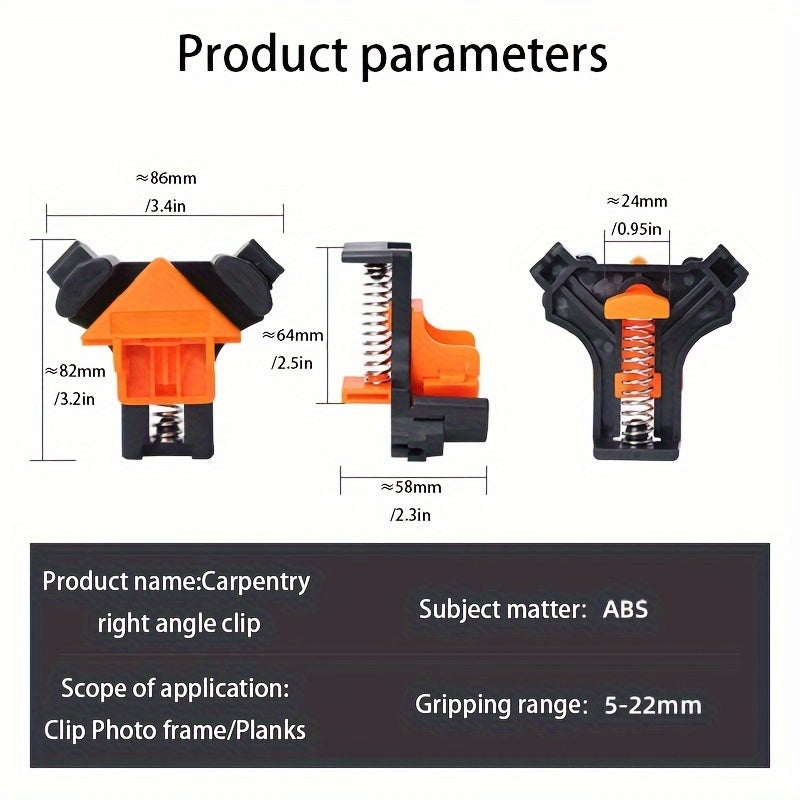 Product parameters

≈86mm
/3.4in

≈82mm
/3.2in

≈64mm
/2.5in

≈58mm
/2.3in

≈24mm
/0.95in

Product name:Carpentry right angle clip

Subject matter: ABS

Scope of application: Clip Photo frame/Planks

Gripping range: 5-22mm